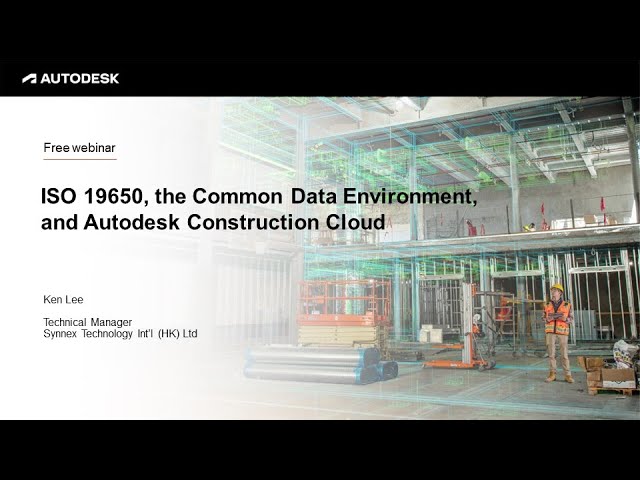 AUTODESK

Free webinar

ISO 19650, the Common Data Environment, and Autodesk Construction Cloud

Ken Lee

Technical Manager
Synnex Technology Int'l (HK) Ltd